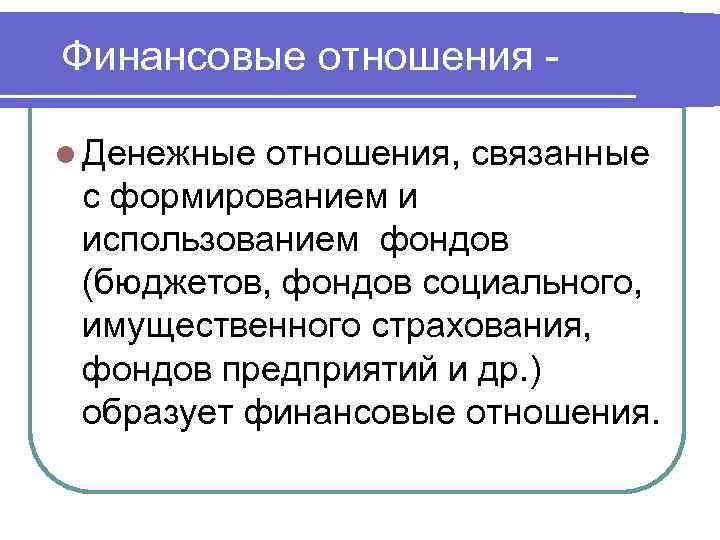 Финансовые отношения -

Денежные отношения, связанные с формированием и использованием фондов (бюджетов, фондов социального, имущественного страхования, фондов предприятий и др.) образует финансовые отношения.